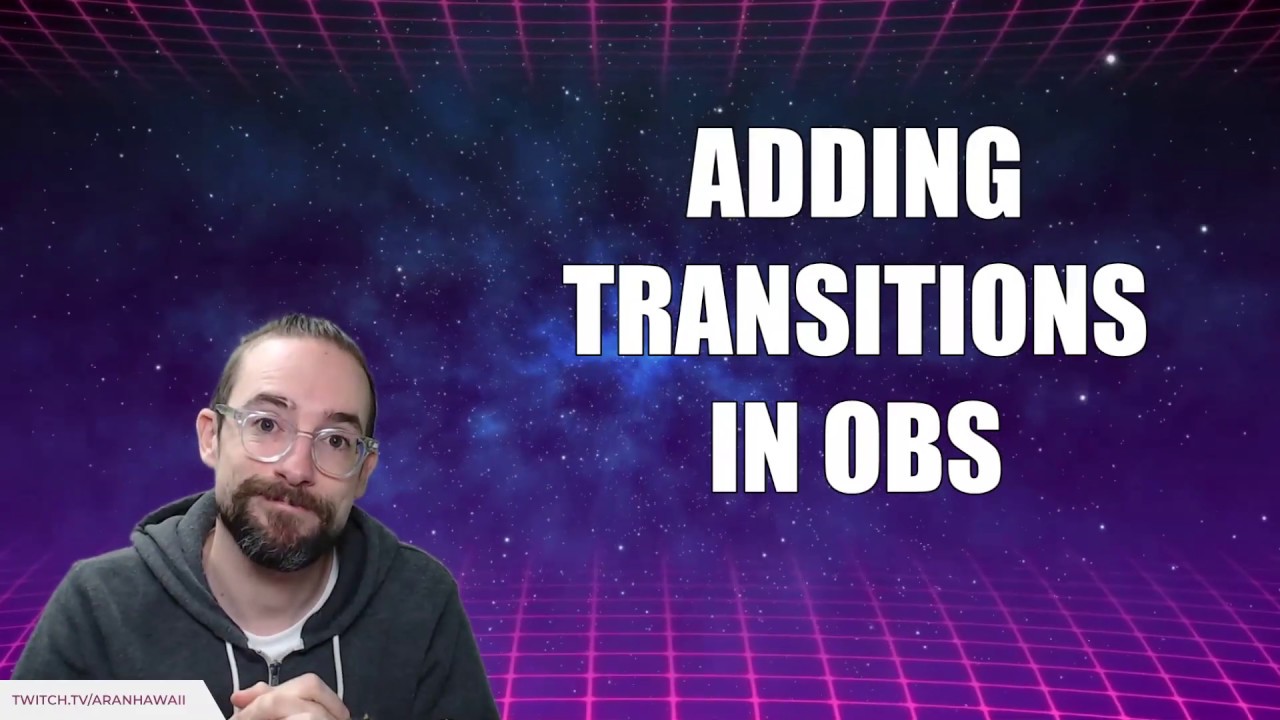 ADDING TRANSITIONS IN OBS

TWITCH.TV/ARANHAWAII